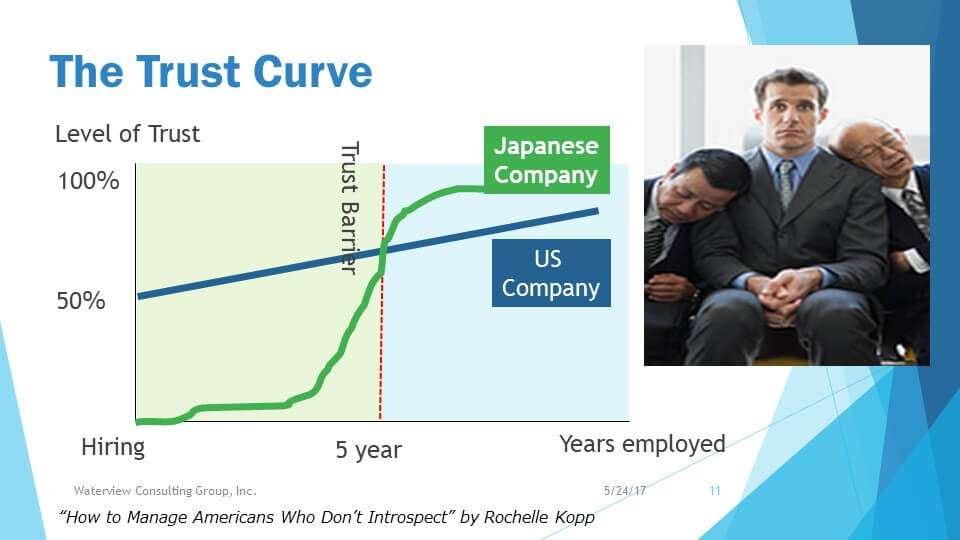 The Trust Curve

Level of Trust

100%

50%

Trust Barrier

Japanese Company

US Company

Hiring

5 year

Years employed

Waterview Consulting Group, Inc.

5/24/17

11

"How to Manage Americans Who Don't Introspect" by Rochelle Kopp